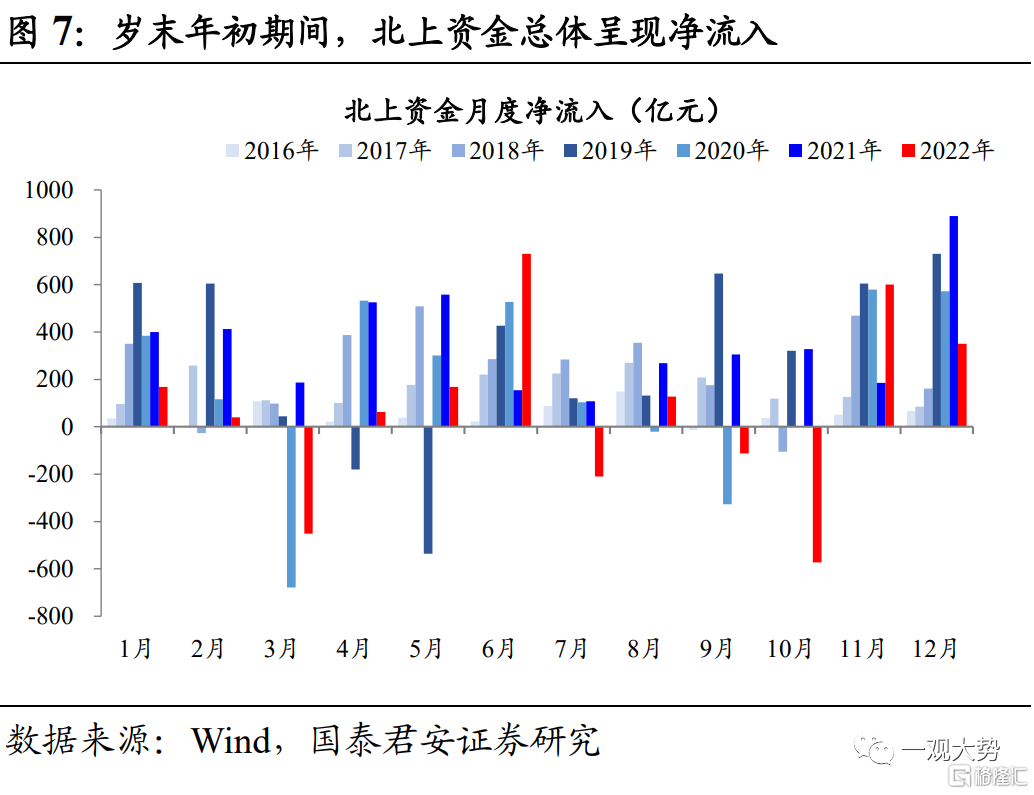 图 7：岁末年初期间，北上资金总体呈现净流入

北上资金月度净流入（亿元）

2016年 2017年 2018年 2019年 2020年 2021年 2022年

1000
800
600
400
200
0
-200
-400
-600
-800

1月 2月 3月 4月 5月 6月 7月 8月 9月 10月 11月 12月

数据来源：Wind，国泰君安证券研究

一观大势

格隆汇